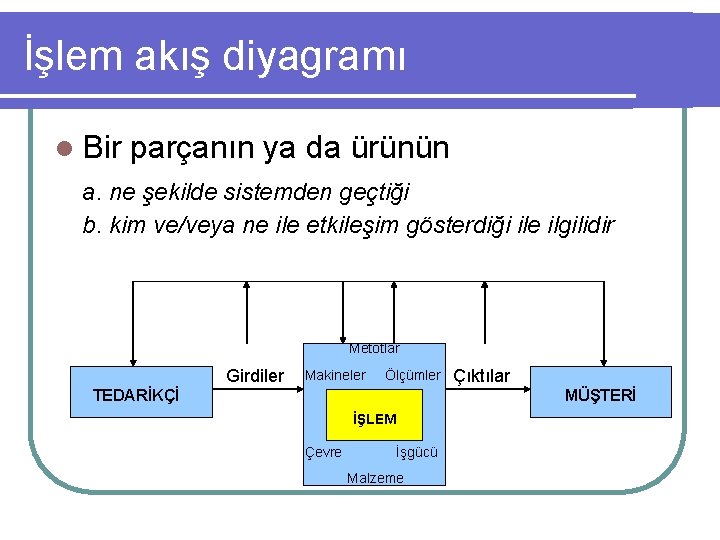 İşlem akış diyagramı

Bir parçanın ya da ürünün

a. ne şekilde sistemden geçtiği
b. kim ve/veya ne ile etkileşim gösterdiği ile ilgilidir

TEDARİKÇİ

Girdiler

Metotlar
Makineler
Ölçümler
İŞLEM
Çevre
İşgücü
Malzeme

Çıktılar

MÜŞTERİ